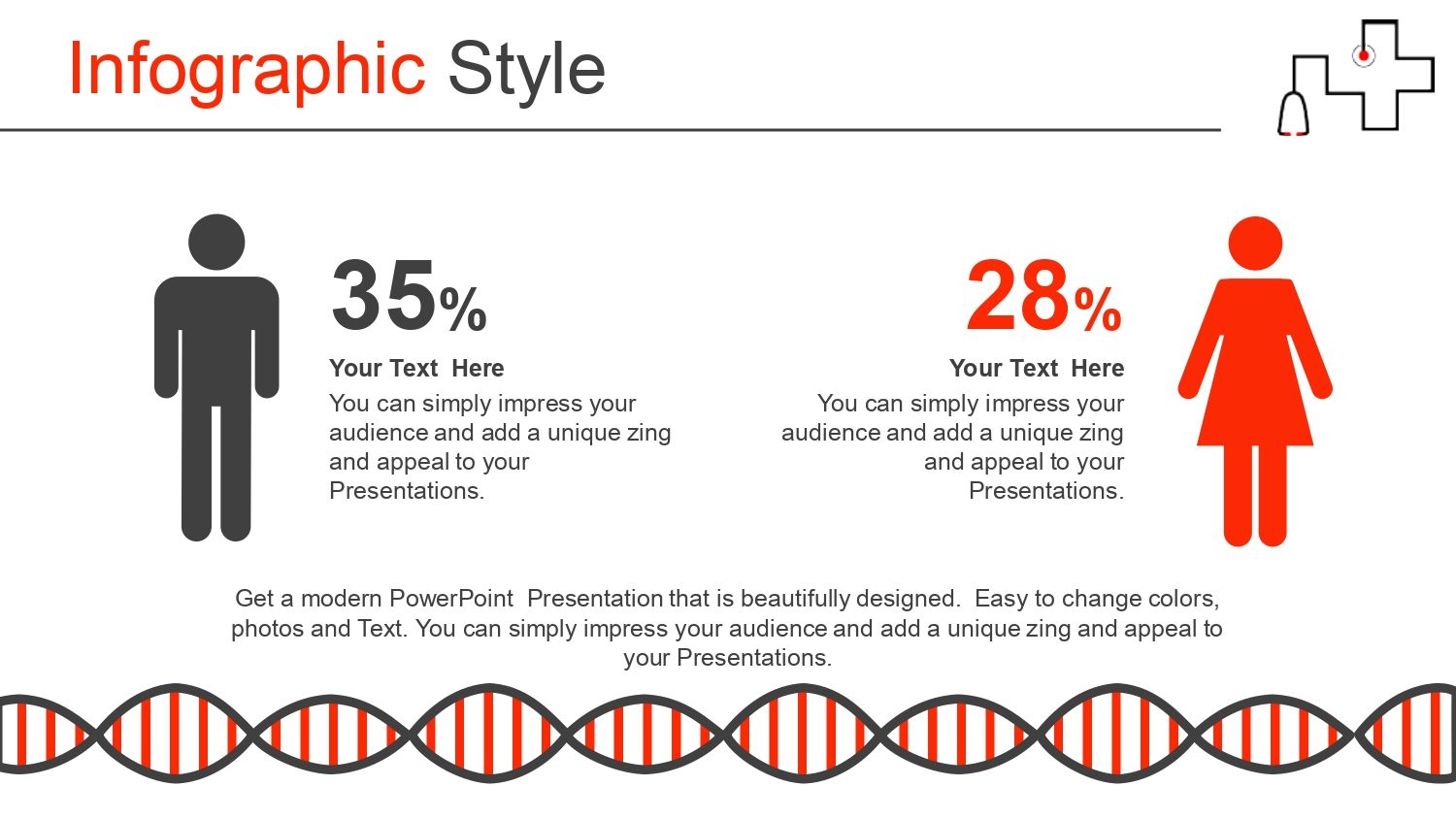 Infographic Style

35%

Your Text Here

You can simply impress your audience and add a unique zing and appeal to your Presentations.

28%

Your Text Here

You can simply impress your audience and add a unique zing and appeal to your Presentations.

Get a modern PowerPoint Presentation that is beautifully designed. Easy to change colors, photos and Text. You can simply impress your audience and add a unique zing and appeal to your Presentations.